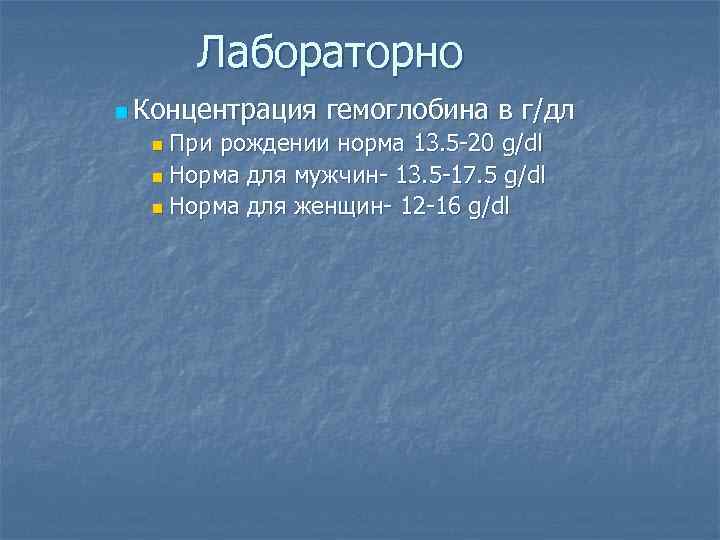 Лабораторно

Концентрация гемоглобина в г/дл
При рождении норма 13.5-20 g/dl
Норма для мужчин- 13.5-17.5 g/dl
Норма для женщин- 12-16 g/dl